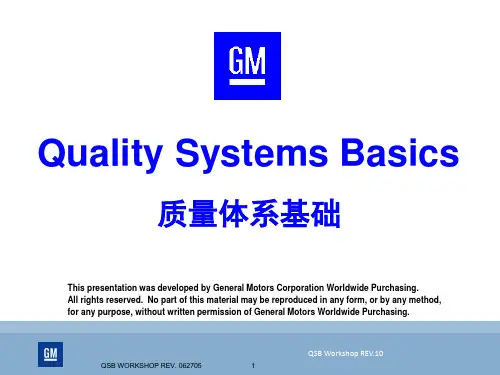 GM

Quality Systems Basics

质量体系基础

This presentation was developed by General Motors Corporation Worldwide Purchasing. All rights reserved. No part of this material may be reproduced in any form, or by any method, for any purpose, without written permission of General Motors Worldwide Purchasing.

GM

QSB Workshop REV.10

QSB WORKSHOP REV. 062705

1